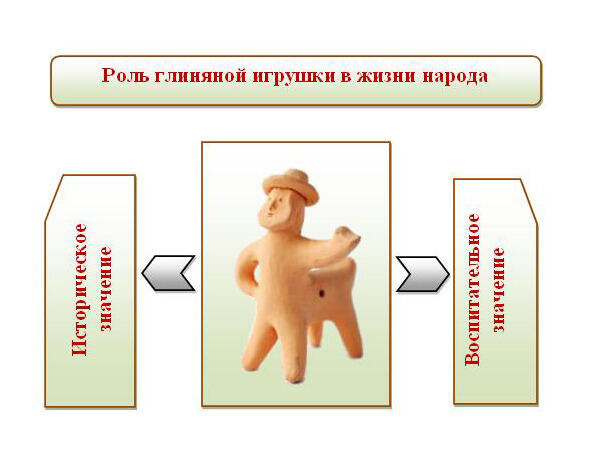 Роль глиняной игрушки в жизни народа

Историческое значение

Воспитательное значение